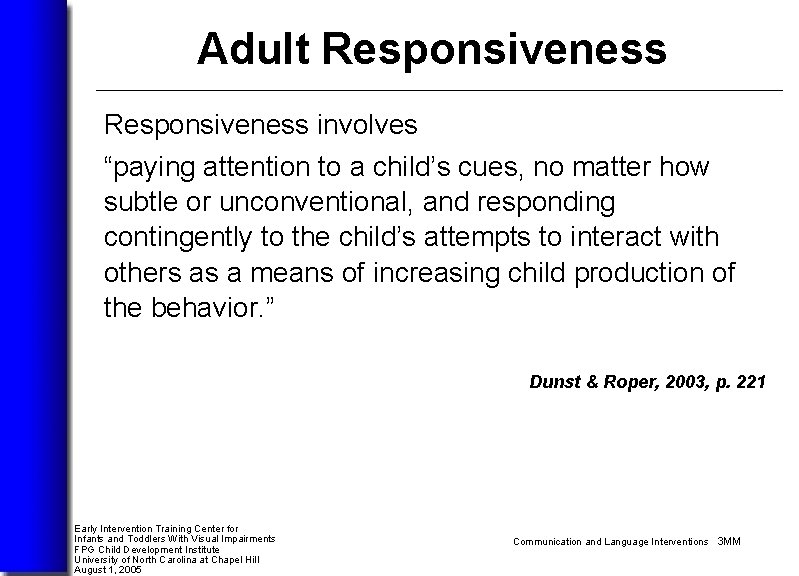 Adult Responsiveness

Responsiveness involves

“paying attention to a child’s cues, no matter how subtle or unconventional, and responding contingently to the child’s attempts to interact with others as a means of increasing child production of the behavior.”

Dunst & Roper, 2003, p. 221

Early Intervention Training Center for
Infants and Toddlers With Visual Impairments
FPG Child Development Institute
University of North Carolina at Chapel Hill
August 1, 2005

Communication and Language Interventions 3MM